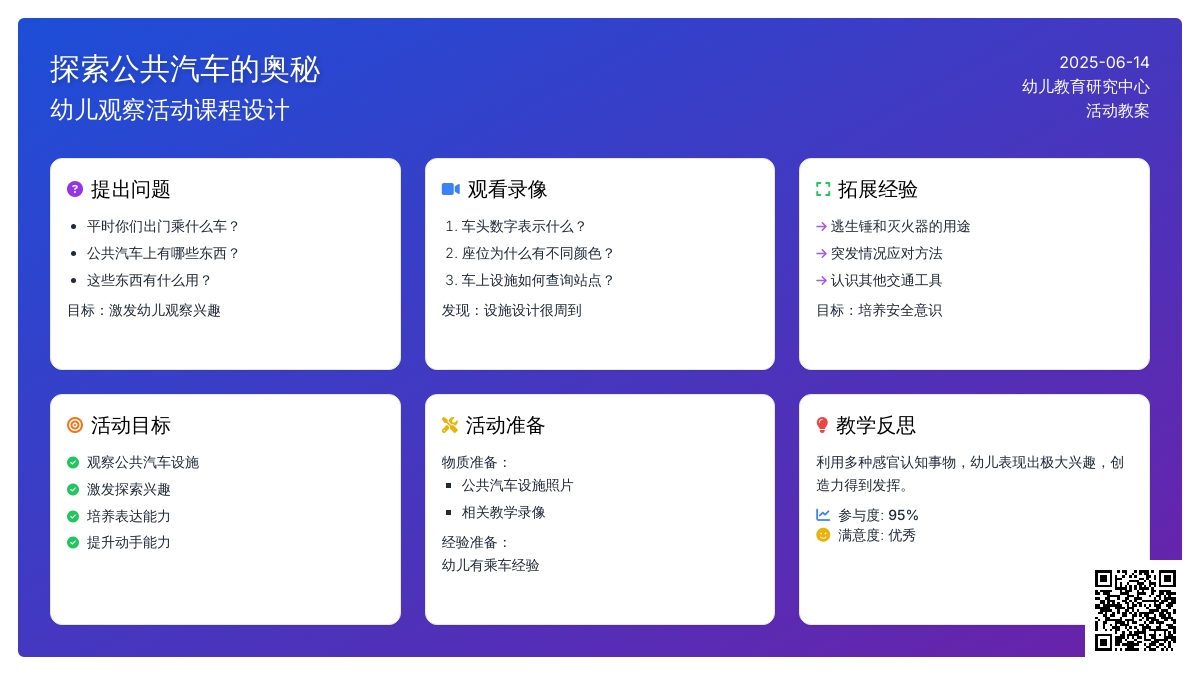 探索公共汽车的奥秘
幼儿观察活动课程设计

2025-06-14
幼儿教育研究中心
活动教案

提出问题

- 平时你们出门乘什么车？
- 公共汽车上有哪些东西？
- 这些东西有什么用？

目标：激发幼儿观察兴趣

观看录像

1. 车头数字表示什么？
2. 座位为什么有不同颜色？
3. 车上设施如何查询站点？

发现：设施设计很周到

拓展经验

→ 逃生锤和灭火器的用途
→ 突发情况应对方法
→ 认识其他交通工具

目标：培养安全意识

活动目标

观察公共汽车设施
激发探索兴趣
培养表达能力
提升动手能力

活动准备

物质准备：
- 公共汽车设施照片
- 相关教学录像

经验准备：
幼儿有乘车经验

教学反思

利用多种感官认知事物，幼儿表现出极大兴趣，创造力得到发挥。

参与度: 95%
满意度: 优秀